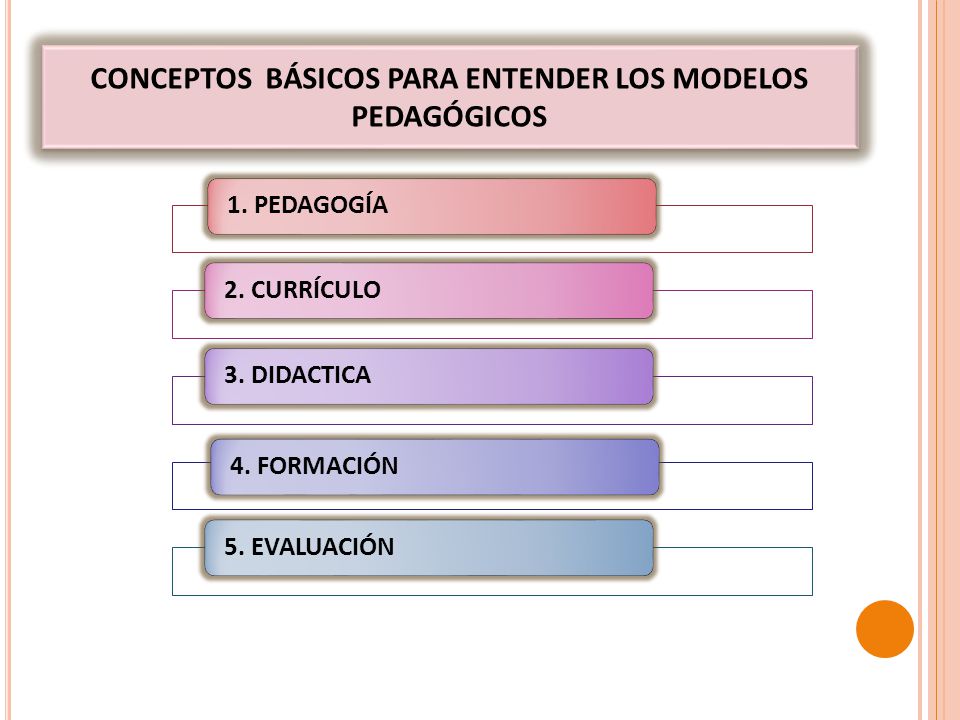 CONCEPTOS  BÁSICOS PARA ENTENDER LOS MODELOS PEDAGÓGICOS

1. PEDAGOGÍA

2. CURRÍCULO

3. DIDACTICA

4. FORMACIÓN

5. EVALUACIÓN